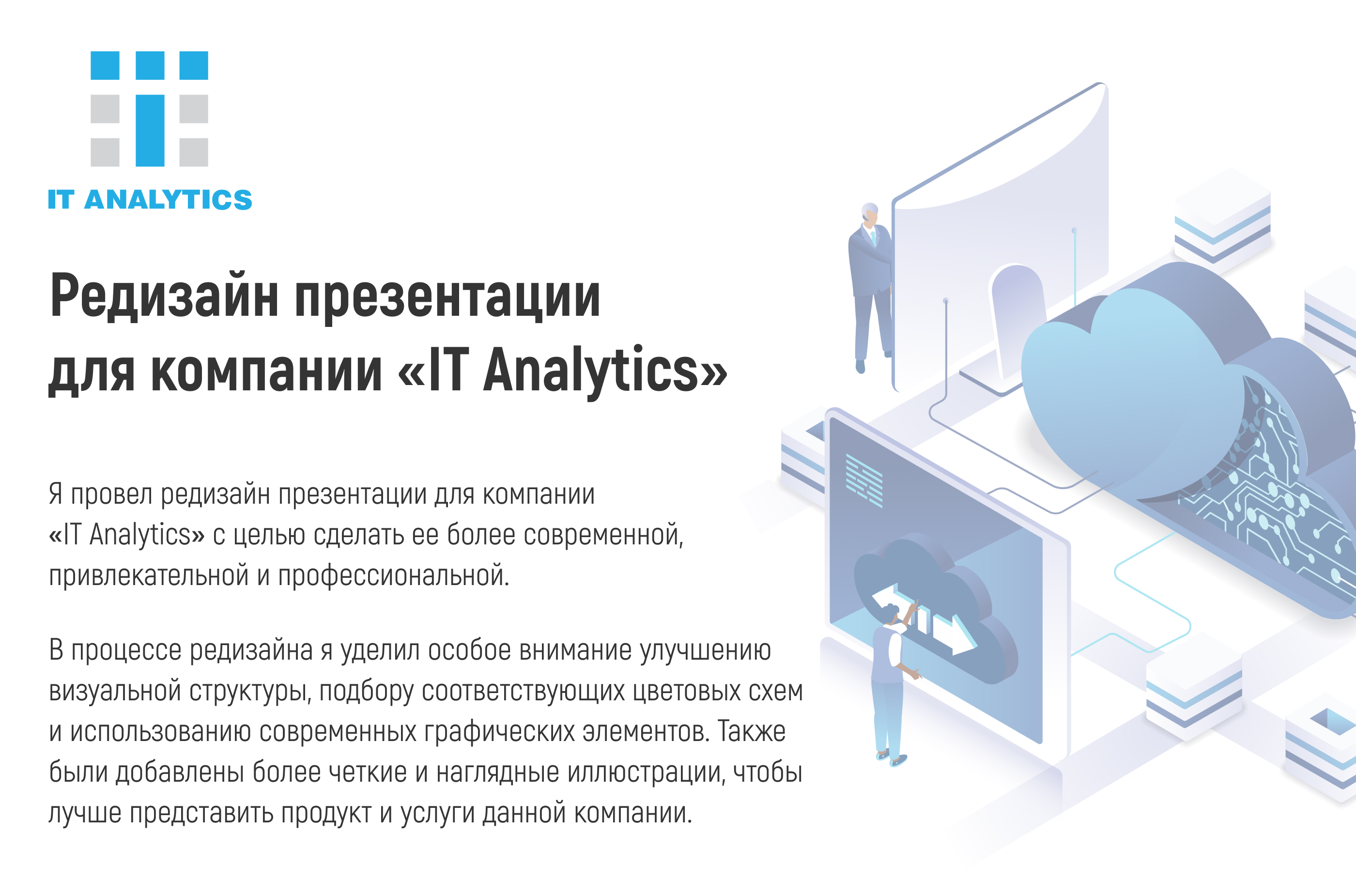 IT ANALYTICS

Редизайн презентации для компании «IT Analytics»

Я провел редизайн презентации для компании «IT Analytics» с целью сделать ее более современной, привлекательной и профессиональной.

В процессе редизайна я уделил особое внимание улучшению визуальной структуры, подбору соответствующих цветовых схем и использованию современных графических элементов. Также были добавлены более четкие и наглядные иллюстрации, чтобы лучше представить продукт и услуги данной компании.